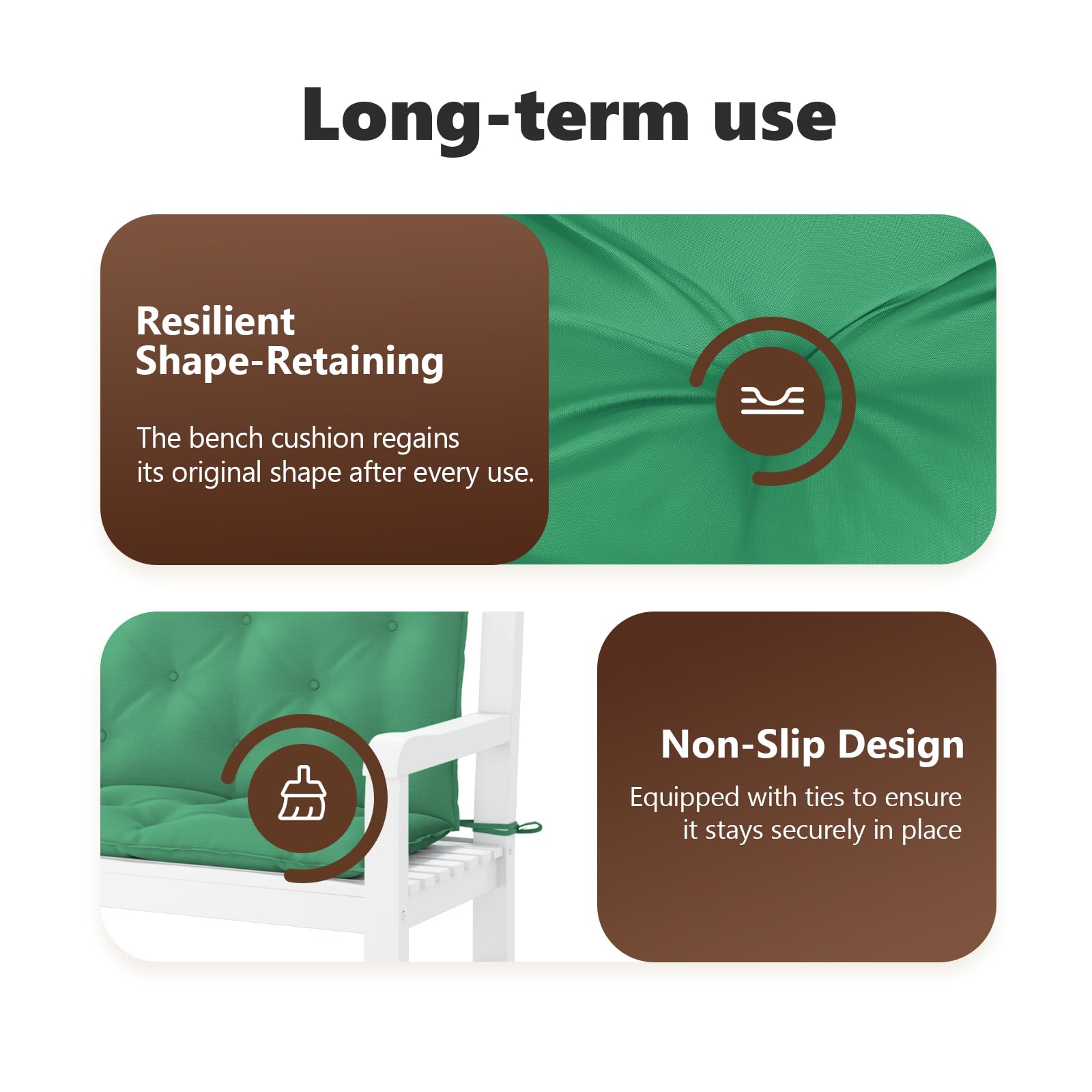 Long-term use

Resilient
Shape-Retaining

The bench cushion regains its original shape after every use.

Non-Slip Design

Equipped with ties to ensure it stays securely in place